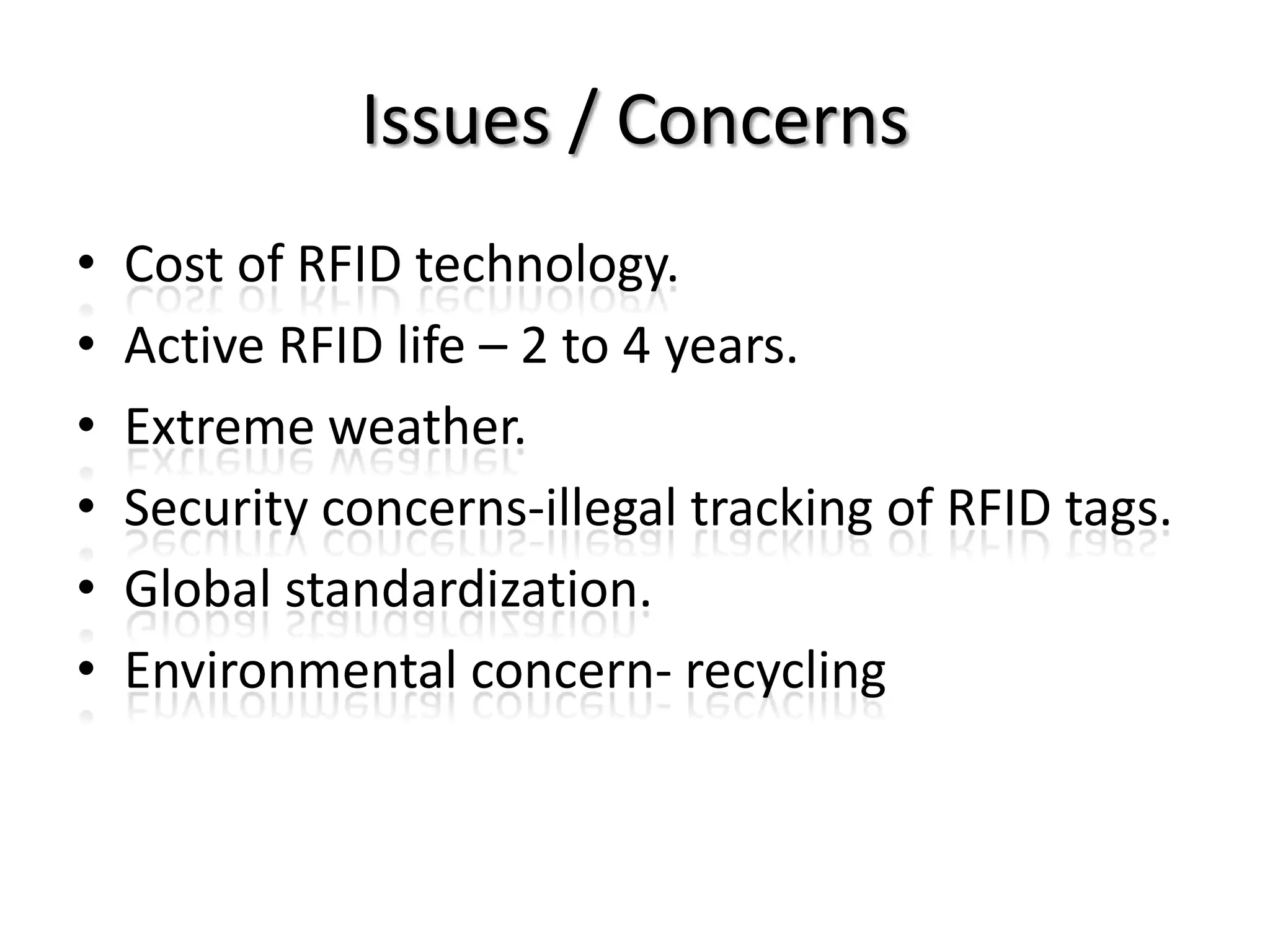 Issues / Concerns

• Cost of RFID technology.
• Active RFID life – 2 to 4 years.
• Extreme weather.
• Security concerns-illegal tracking of RFID tags.
• Global standardization.
• Environmental concern- recycling